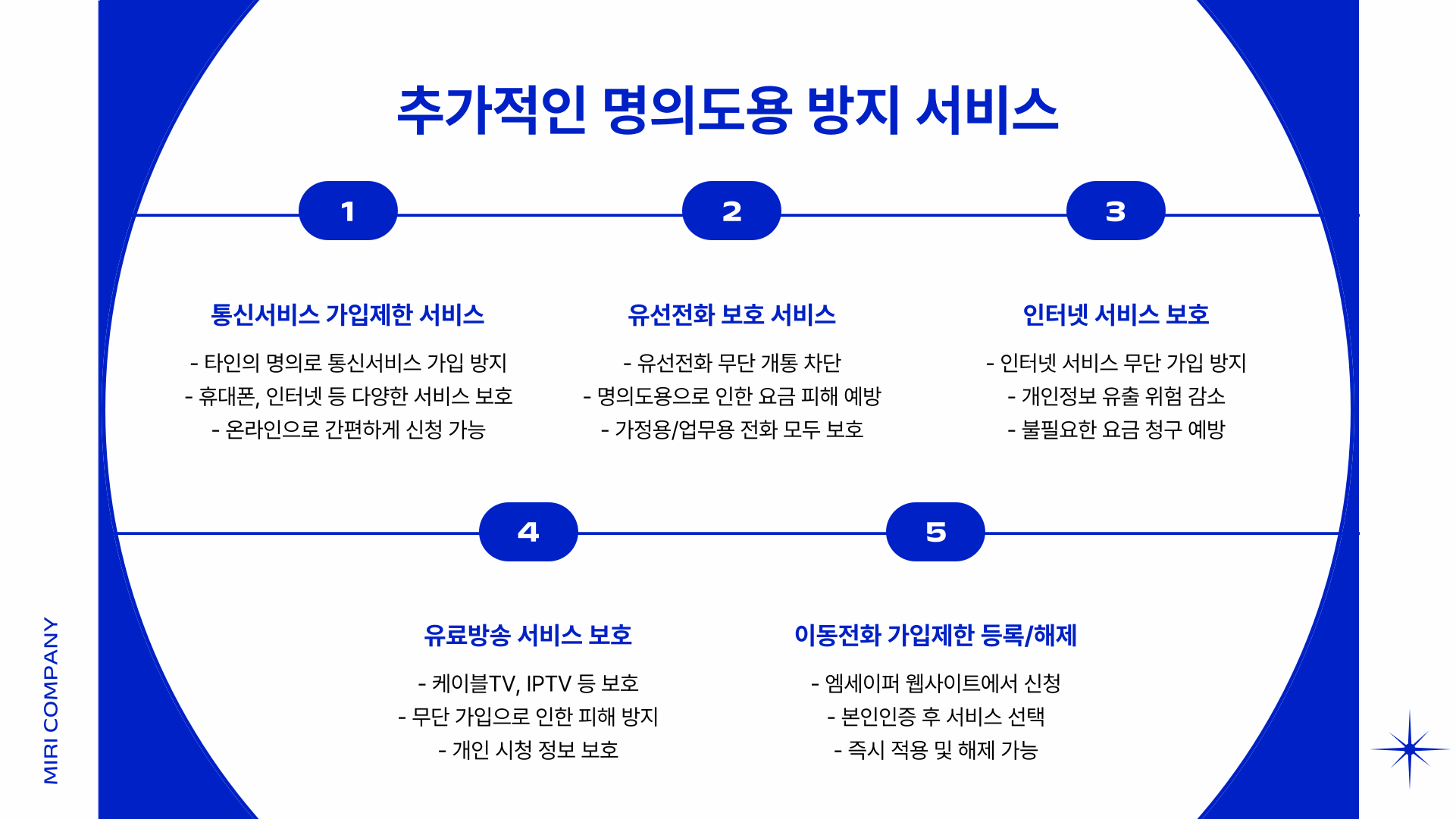 추가적인 명의도용 방지 서비스

1

통신서비스 가입제한 서비스

- 타인의 명의로 통신서비스 가입 방지
- 휴대폰, 인터넷 등 다양한 서비스 보호
- 온라인으로 간편하게 신청 가능

2

유선전화 보호 서비스

- 유선전화 무단 개통 차단
- 명의도용으로 인한 요금 피해 예방
- 가정용/업무용 전화 모두 보호

3

인터넷 서비스 보호

- 인터넷 서비스 무단 가입 방지
- 개인정보 유출 위험 감소
- 불필요한 요금 청구 예방

4

유료방송 서비스 보호

- 케이블TV, IPTV 등 보호
- 무단 가입으로 인한 피해 방지
- 개인 시청 정보 보호

5

이동전화 가입제한 등록/해제

- 엠세이퍼 웹사이트에서 신청
- 본인인증 후 서비스 선택
- 즉시 적용 및 해제 가능

MIRI COMPANY